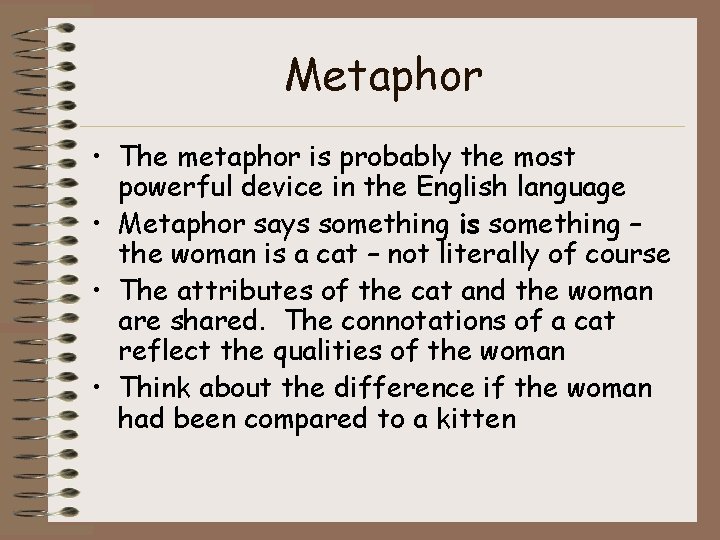 Metaphor

• The metaphor is probably the most powerful device in the English language
• Metaphor says something is something – the woman is a cat – not literally of course
• The attributes of the cat and the woman are shared.  The connotations of a cat reflect the qualities of the woman
• Think about the difference if the woman had been compared to a kitten